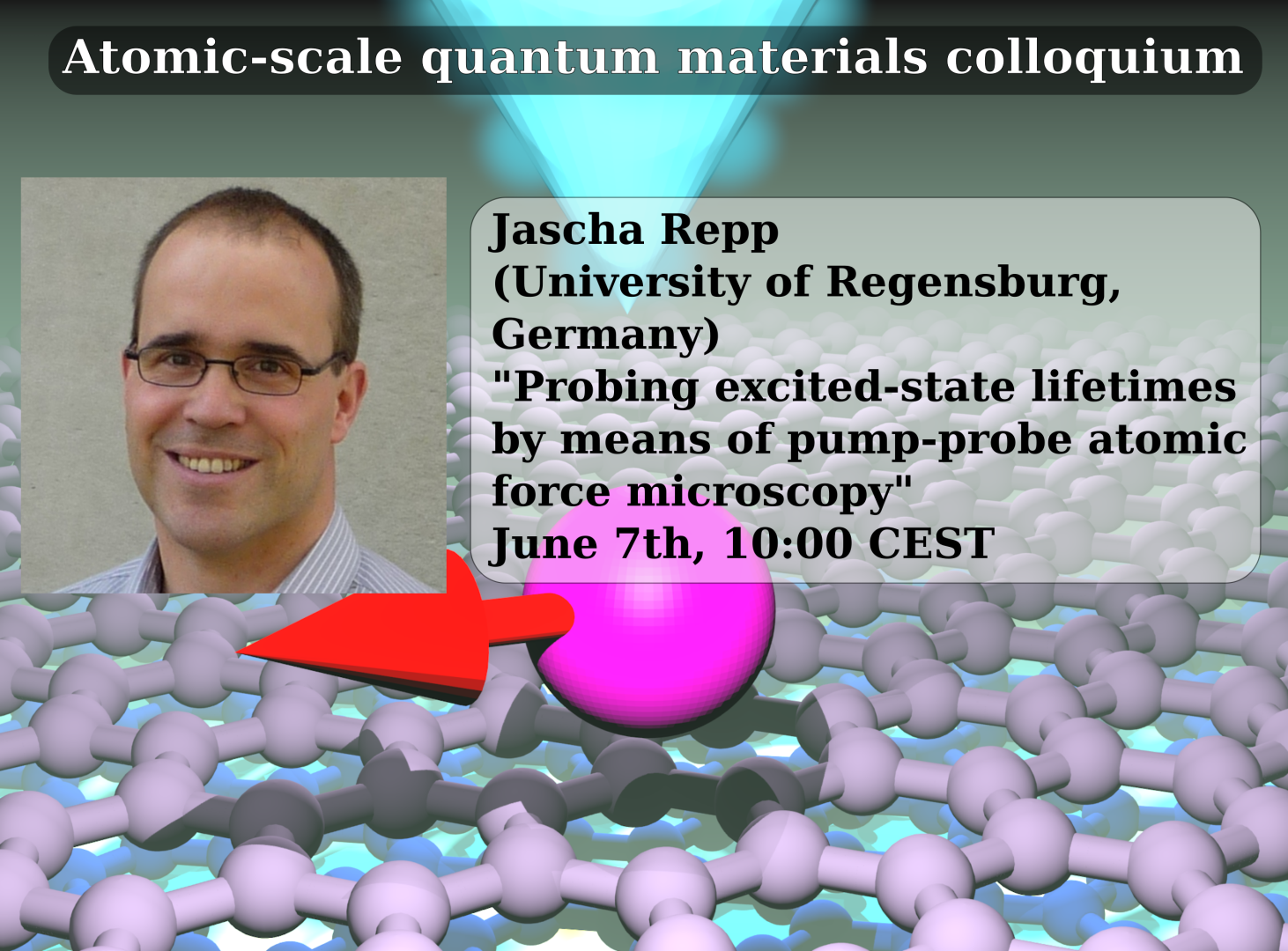 Atomic-scale quantum materials colloquium

Jascha Repp
(University of Regensburg, Germany)
"Probing excited-state lifetimes by means of pump-probe atomic force microscopy"
June 7th, 10:00 CEST